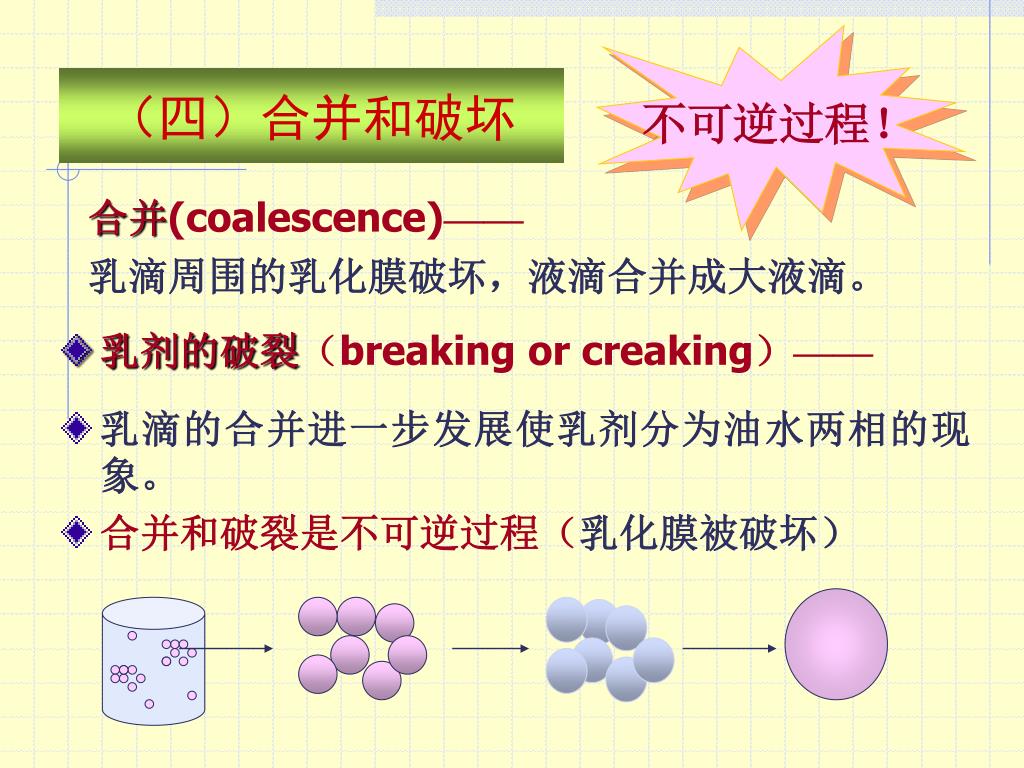 （四）合并和破坏

不可逆过程！

合并(coalescence)——

乳滴周围的乳化膜破坏，液滴合并成大液滴。

乳剂的破裂（breaking or creaking）——

乳滴的合并进一步发展使乳剂分为油水两相的现象。

合并和破裂是不可逆过程（乳化膜被破坏）